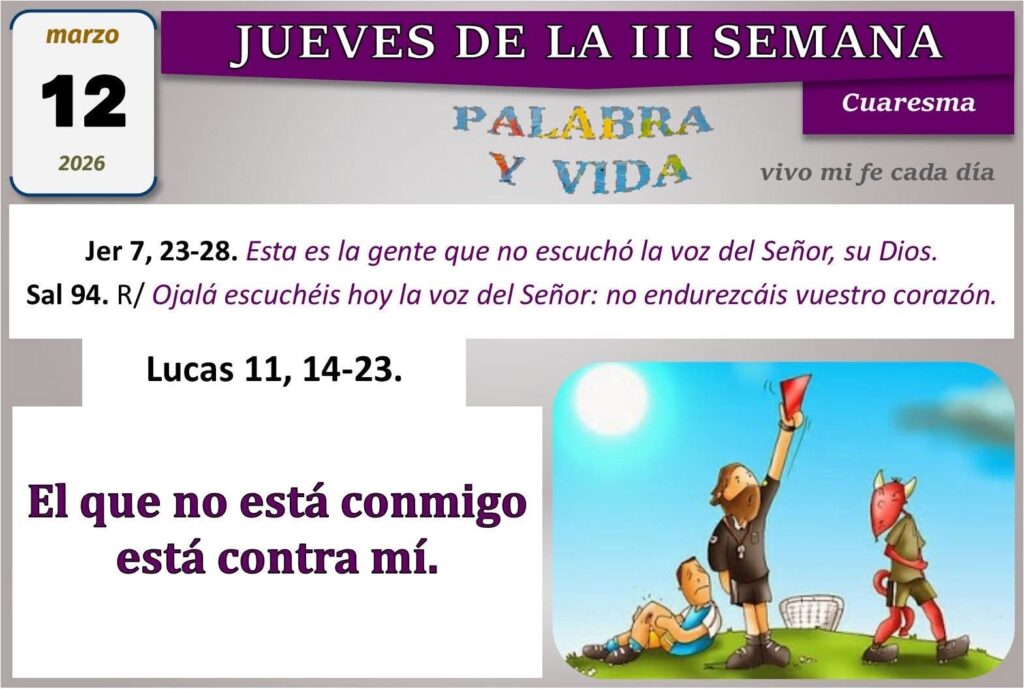 marzo
12
2026

JUEVES DE LA III SEMANA

Cuaresma

PALABRA Y VIDA

vivo mi fe cada día

Jer 7, 23-28. Esta es la gente que no escuchó la voz del Señor, su Dios.
Sal 94. R/ Ojalá escuchéis hoy la voz del Señor: no endurezcáis vuestro corazón.

Lucas 11, 14-23.

El que no está conmigo está contra mí.